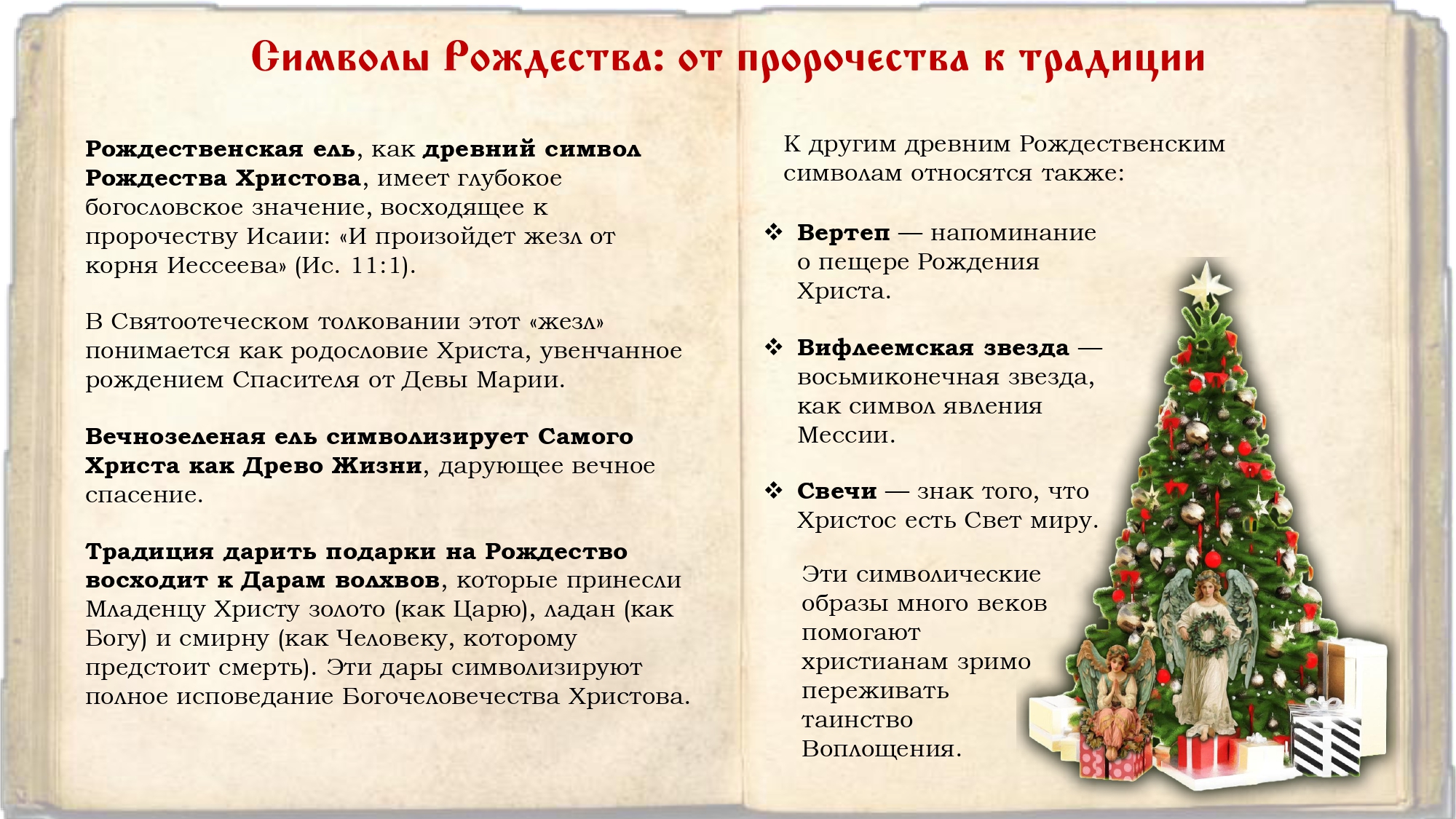 Символы Рождества: от пророчества к традиции

Рождественская ель, как древний символ Рождества Христова, имеет глубокое богословское значение, восходящее к пророчеству Исаии: «И произойдет жезл от корня Иессеева» (Ис. 11:1).

В Святоотеческом толковании этот «жезл» понимается как родословие Христа, увенчанное рождением Спасителя от Девы Марии.

Вечнозеленая ель символизирует Самого Христа как Древо Жизни, дарующее вечное спасение.

Традиция дарить подарки на Рождество восходит к Дарам волхвов, которые принесли Младенцу Христу золото (как Царю), ладан (как Богу) и смирну (как Человеку, которому предстоит смерть). Эти дары символизируют полное исповедание Богочеловечества Христова.

К другим древним Рождественским символам относятся также:

❖ Вертеп — напоминание о пещере Рождения Христа.

❖ Вифлеемская звезда — восьмиконечная звезда, как символ явления Мессии.

❖ Свечи — знак того, что Христос есть Свет миру.

Эти символические образы много веков помогают христианам зримо переживать таинство Воплощения.